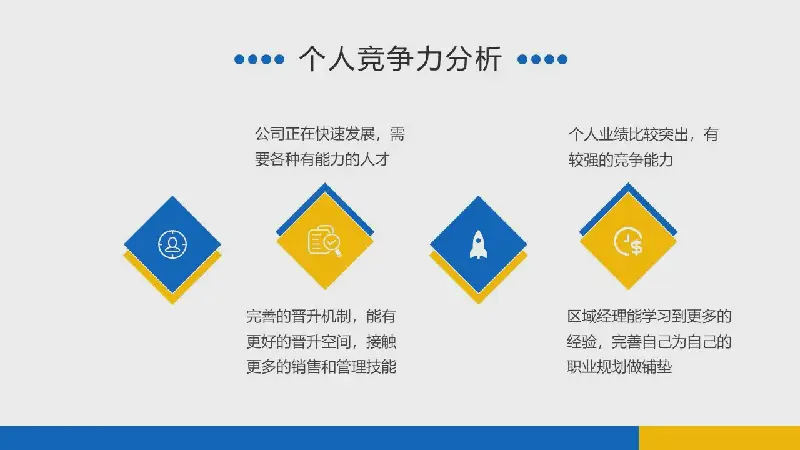 个人竞争力分析

公司正在快速发展，需要各种有能力的人才

个人业绩比较突出，有较强的竞争能力

完善的晋升机制，能有更好的晋升空间，接触更多的销售和管理技能

区域经理能学习到更多的经验，完善自己为自己的职业规划做铺垫